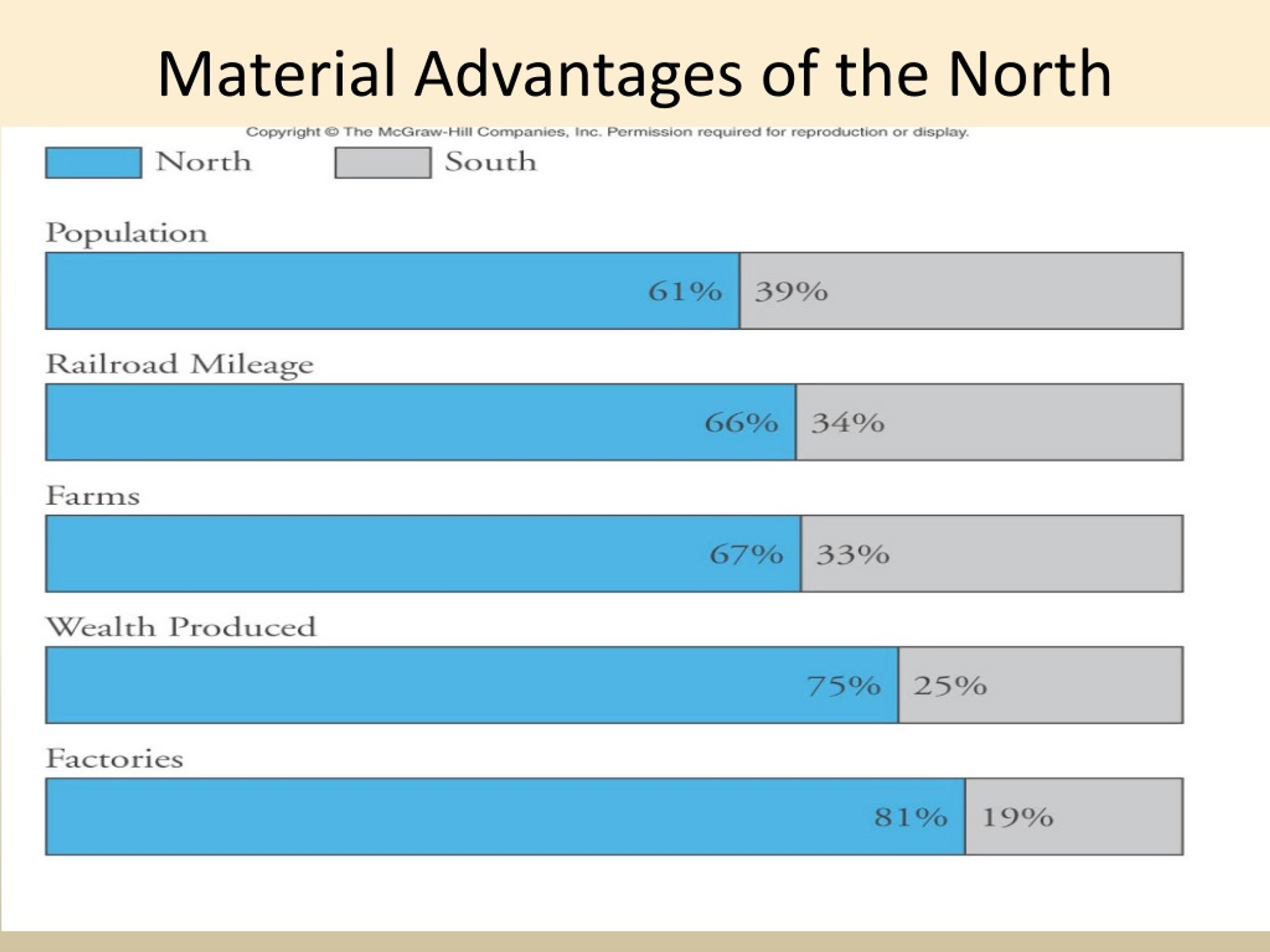 Material Advantages of the North

Copyright © The McGraw-Hill Companies, Inc. Permission required for reproduction or display.

North South

Population

61% 39%

Railroad Mileage

66% 34%

Farms

67% 33%

Wealth Produced

75% 25%

Factories

81% 19%